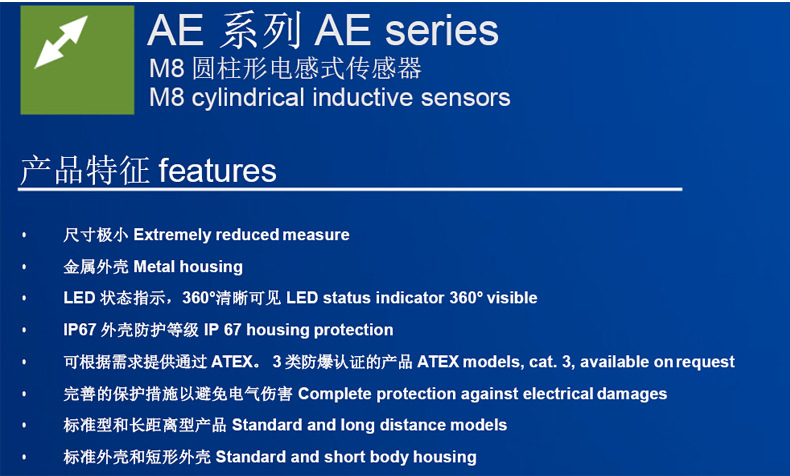 AE 系列 AE series
M8 圆柱形电感式传感器
M8 cylindrical inductive sensors

产品特征 features

• 尺寸极小 Extremely reduced measure
• 金属外壳 Metal housing
• LED 状态指示，360°清晰可见 LED status indicator 360° visible
• IP67 外壳防护等级 IP 67 housing protection
• 可根据需求提供通过 ATEX。 3 类防爆认证的产品 ATEX models, cat. 3, available on request
• 完善的保护措施以避免电气伤害 Complete protection against electrical damages
• 标准型和长距离型产品 Standard and long distance models
• 标准外壳和短形外壳 Standard and short body housing